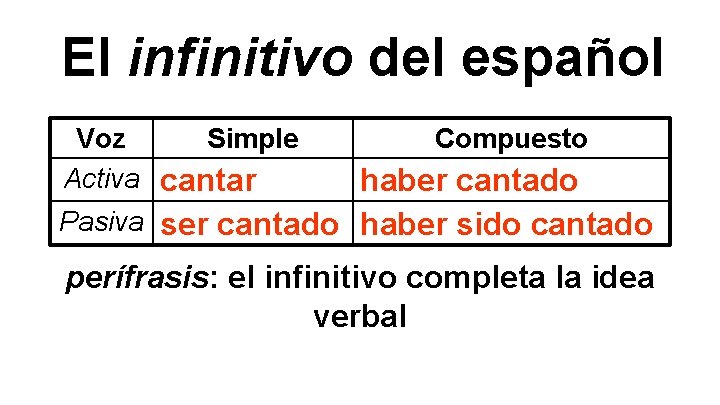 El infinitivo del español

| Voz | Simple | Compuesto |
|---|---|---|
| Activa | cantar | haber cantado |
| Pasiva | ser cantado | haber sido cantado |

perífrasis: el infinitivo completa la idea verbal